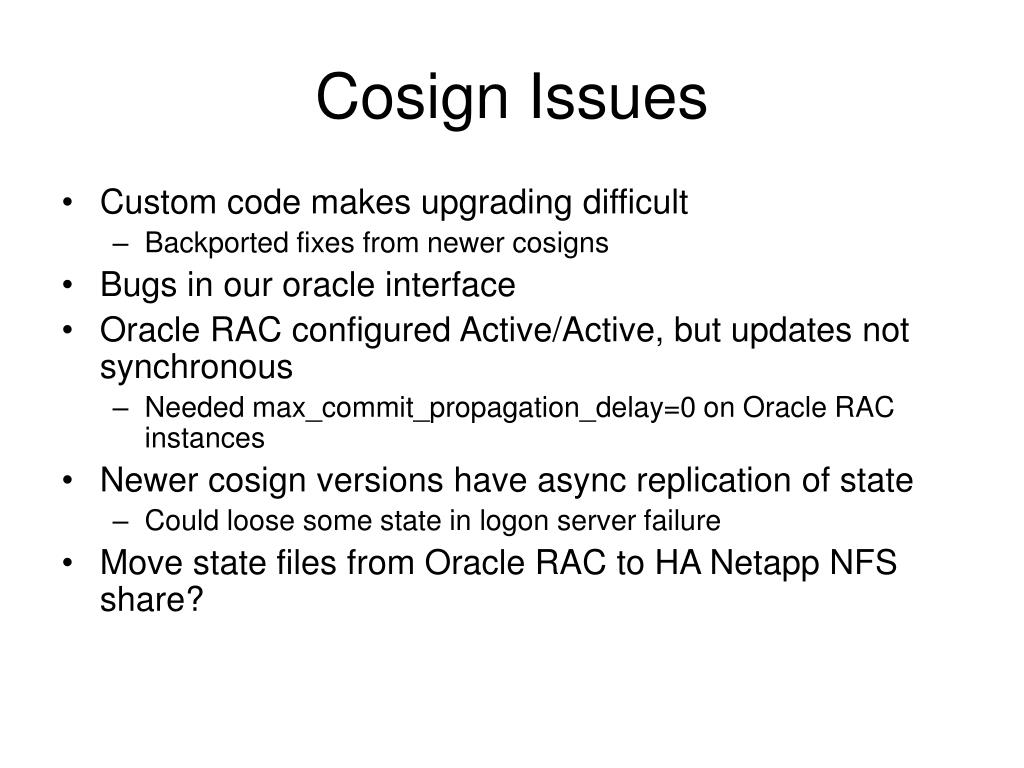 Cosign Issues

• Custom code makes upgrading difficult
  – Backported fixes from newer cosigns
• Bugs in our oracle interface
• Oracle RAC configured Active/Active, but updates not synchronous
  – Needed max_commit_propagation_delay=0 on Oracle RAC instances
• Newer cosign versions have async replication of state
  – Could loose some state in logon server failure
• Move state files from Oracle RAC to HA Netapp NFS share?